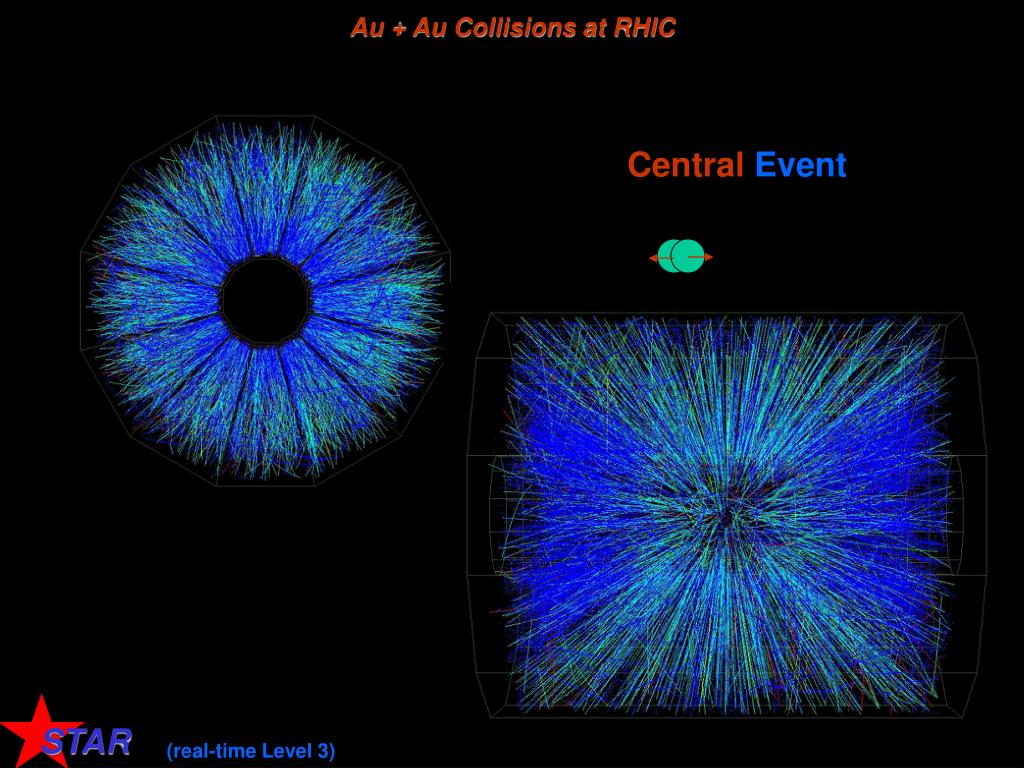 Au + Au Collisions at RHIC

Central Event

STAR

(real-time Level 3)